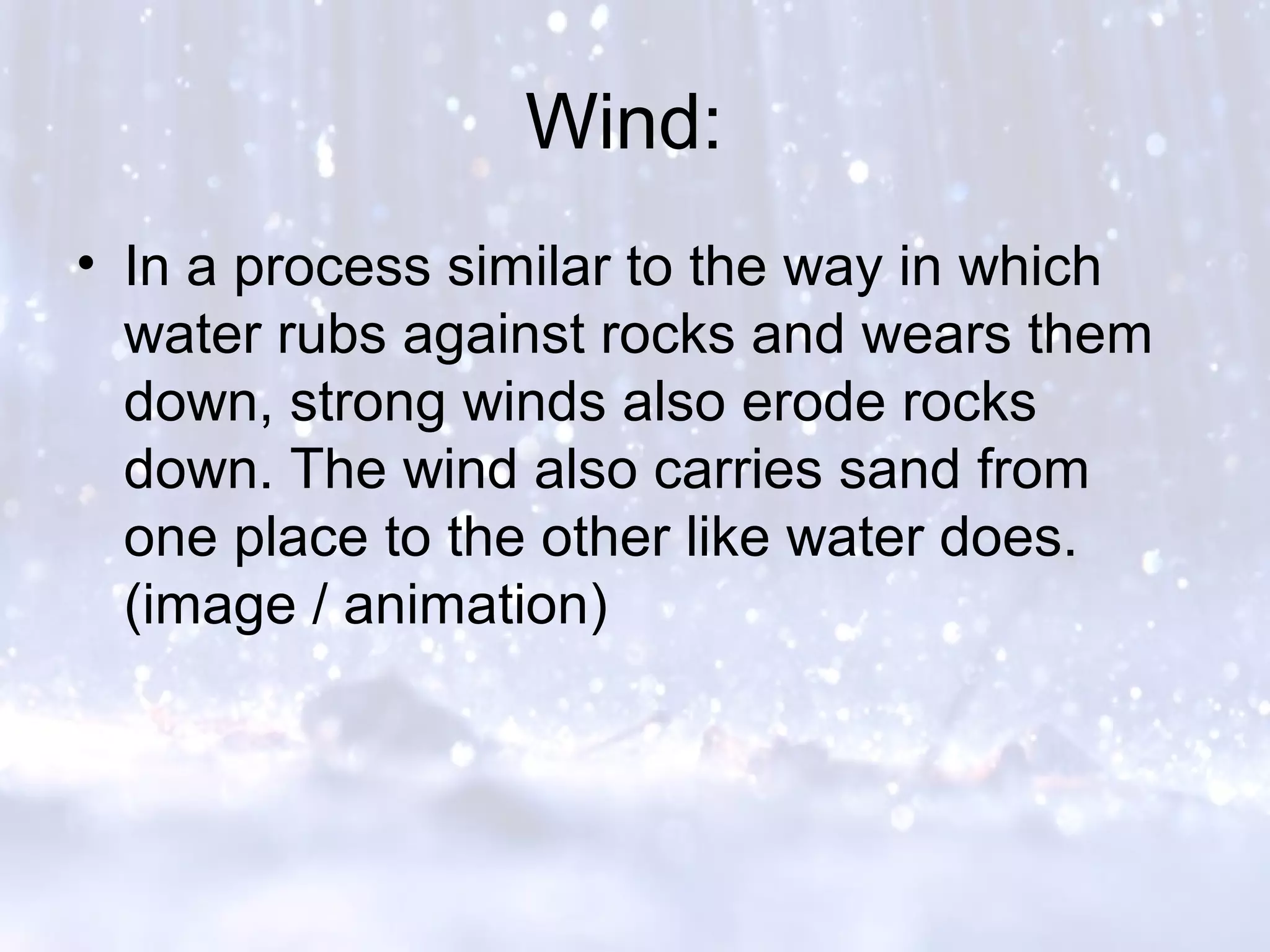 Wind:

• In a process similar to the way in which water rubs against rocks and wears them down, strong winds also erode rocks down. The wind also carries sand from one place to the other like water does. (image / animation)